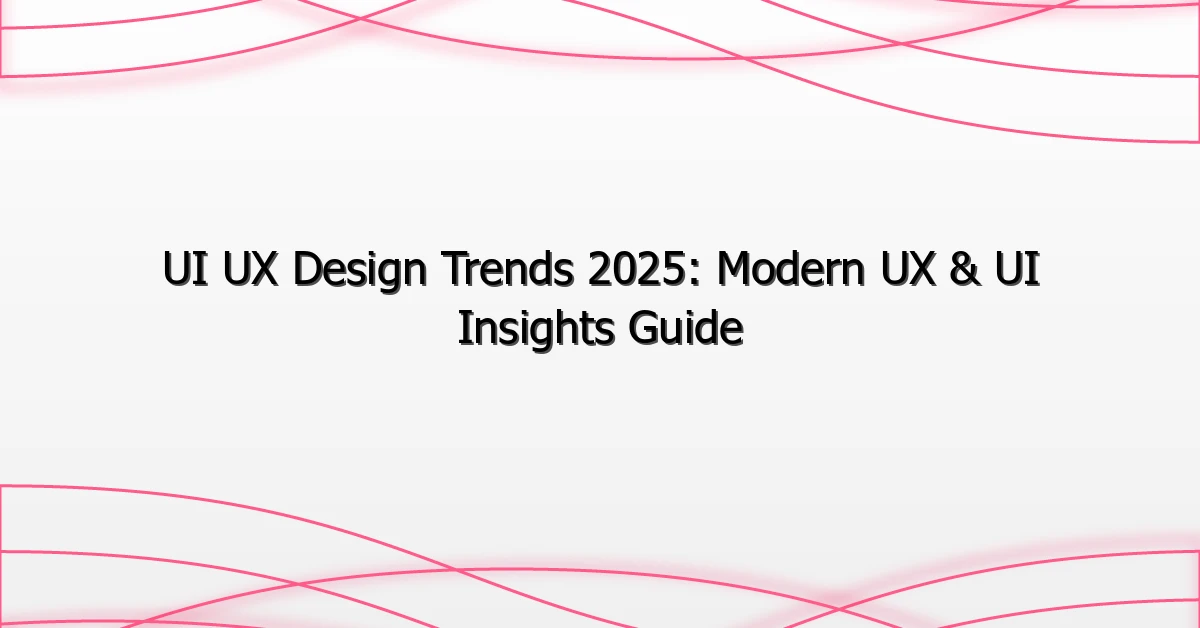 UI UX Design Trends 2025: Modern UX & UI Insights Guide